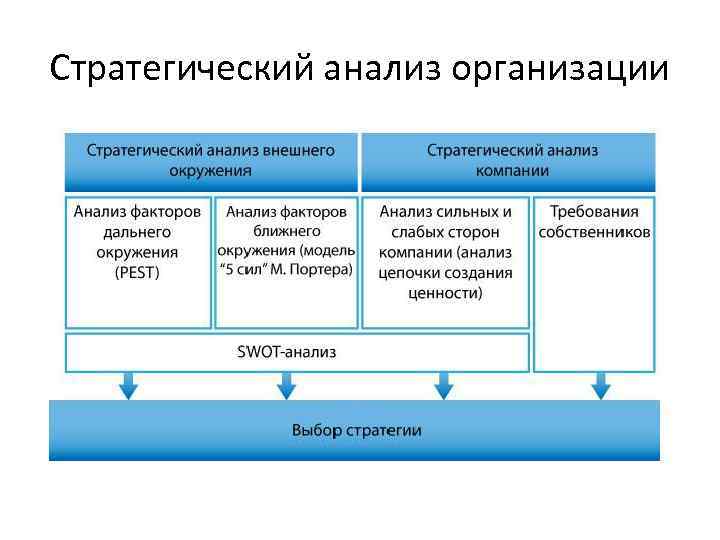 Стратегический анализ организации

Стратегический анализ внешнего окружения

Стратегический анализ компании

Анализ факторов дальнего окружения (PEST)

Анализ факторов ближнего окружения (модель "5 сил" М. Портера)

Анализ сильных и слабых сторон компании (анализ цепочки создания ценности)

Требования собственников

SWOT-анализ

Выбор стратегии